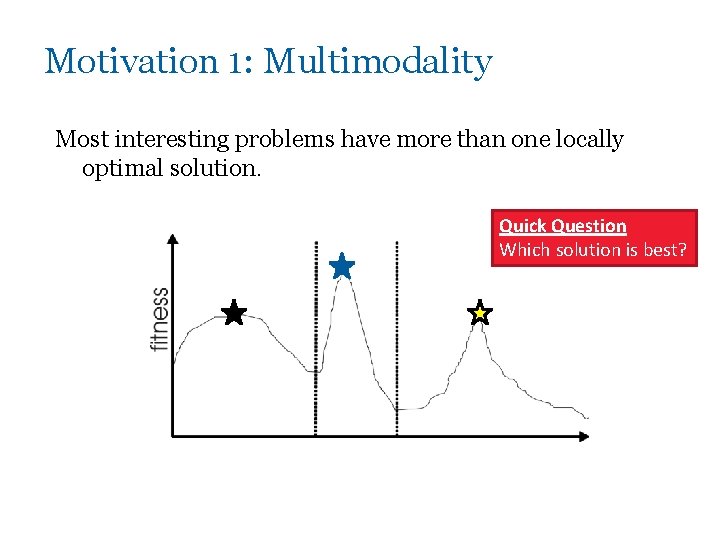 Motivation 1: Multimodality

Most interesting problems have more than one locally optimal solution.

Quick Question
Which solution is best?

fitness